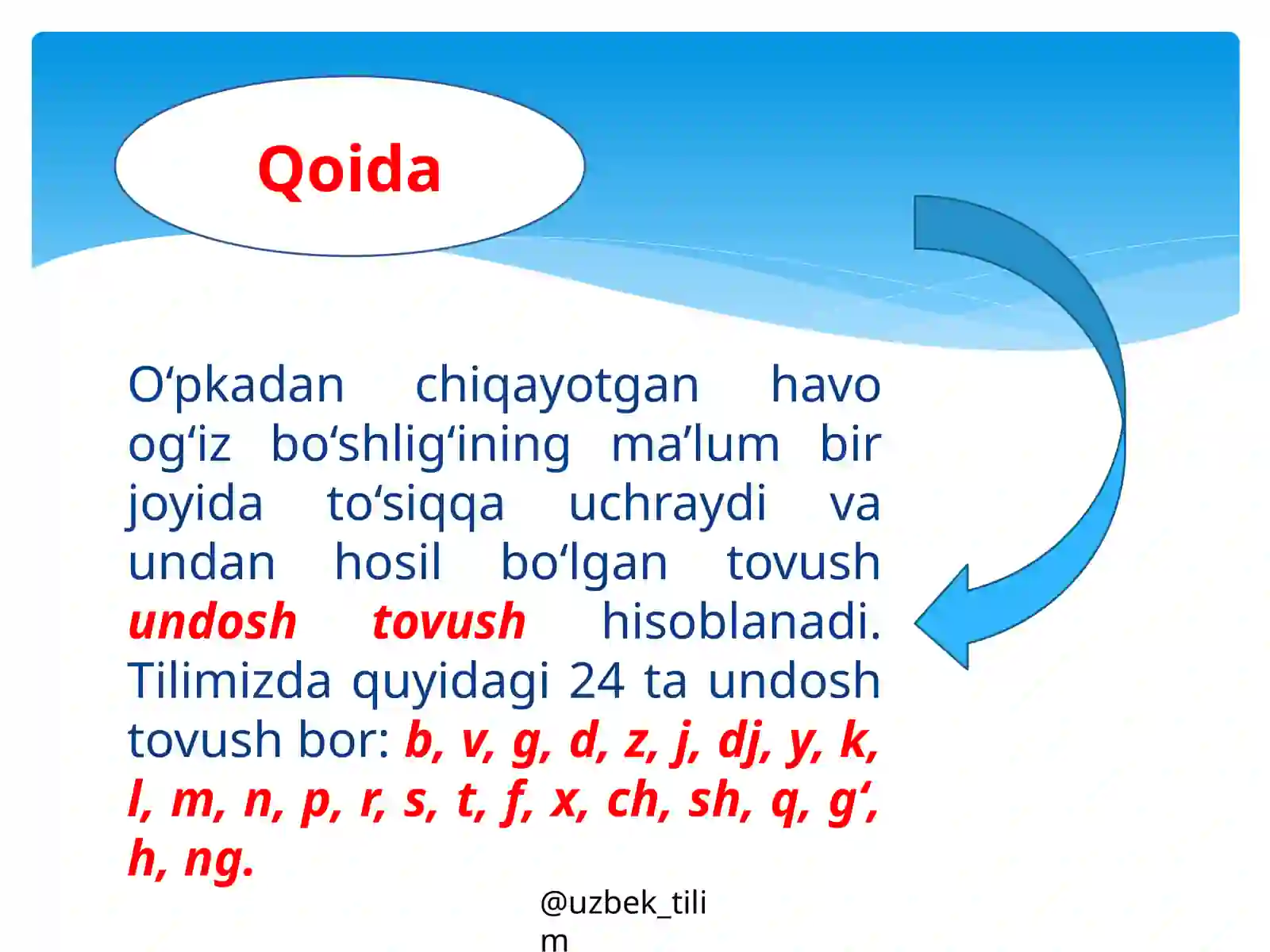 Qoida

O‘pkadan chiqayotgan havo og‘iz bo‘shlig‘ining ma’lum bir joyida to‘siqqa uchraydi va undan hosil bo‘lgan tovush undosh tovush hisoblanadi. Tilimizda quyidagi 24 ta undosh tovush bor: b, v, g, d, z, j, dj, y, k, l, m, n, p, r, s, t, f, x, ch, sh, q, g‘, h, ng.

@uzbek_tili m